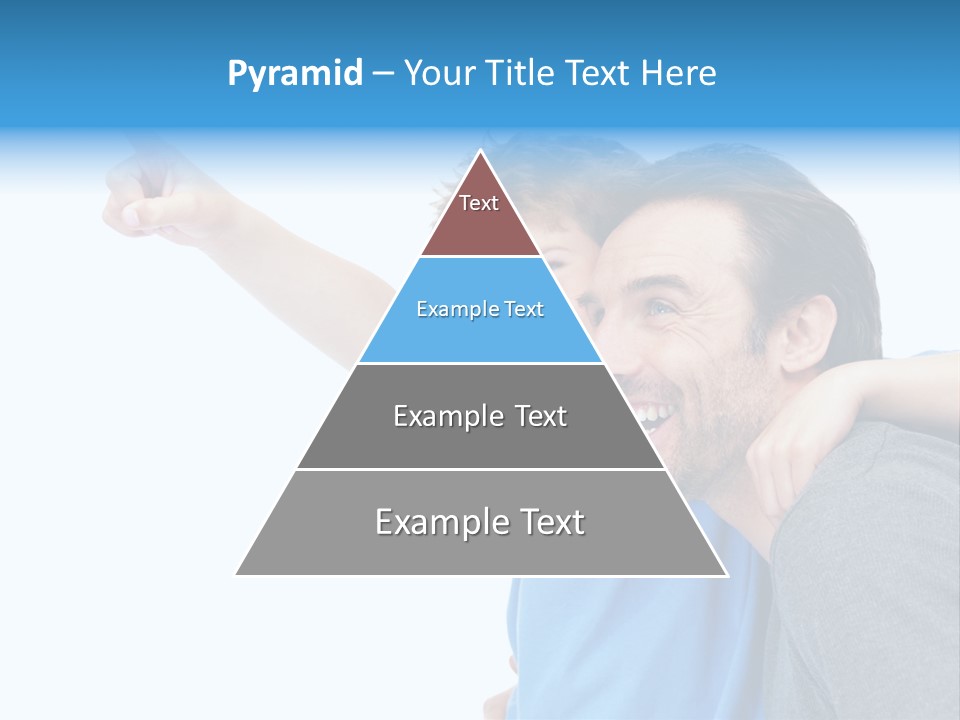 Pyramid – Your Title Text Here

Text

Example Text

Example Text

Example Text